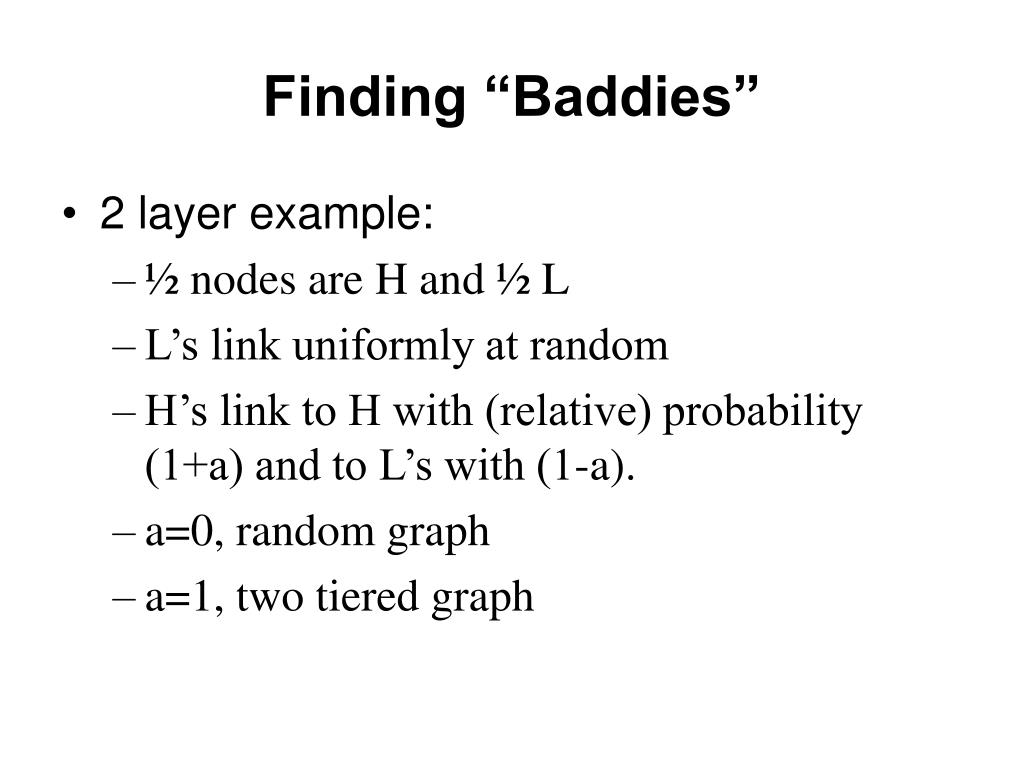 Finding “Baddies”

• 2 layer example:
– ½ nodes are H and ½ L
– L’s link uniformly at random
– H’s link to H with (relative) probability (1+a) and to L’s with (1-a).
– a=0, random graph
– a=1, two tiered graph